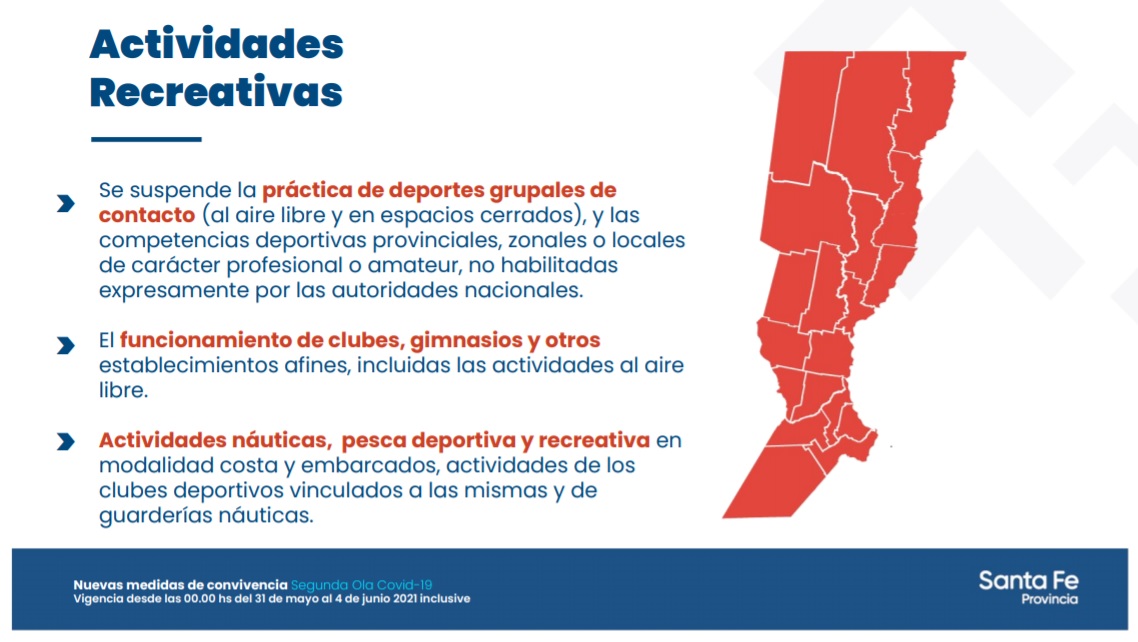 Actividades Recreativas

Se suspende la práctica de deportes grupales de contacto (al aire libre y en espacios cerrados), y las competencias deportivas provinciales, zonales o locales de carácter profesional o amateur, no habilitadas expresamente por las autoridades nacionales.

El funcionamiento de clubes, gimnasios y otros establecimientos afines, incluidas las actividades al aire libre.

Actividades náuticas, pesca deportiva y recreativa en modalidad costa y embarcados, actividades de los clubes deportivos vinculados a las mismas y de guarderías náuticas.

Nuevas medidas de convivencia Segunda Ola Covid-19
Vigencia desde las 00.00 hs del 31 de mayo al 4 de junio 2021 inclusive

Santa Fe
Provincia